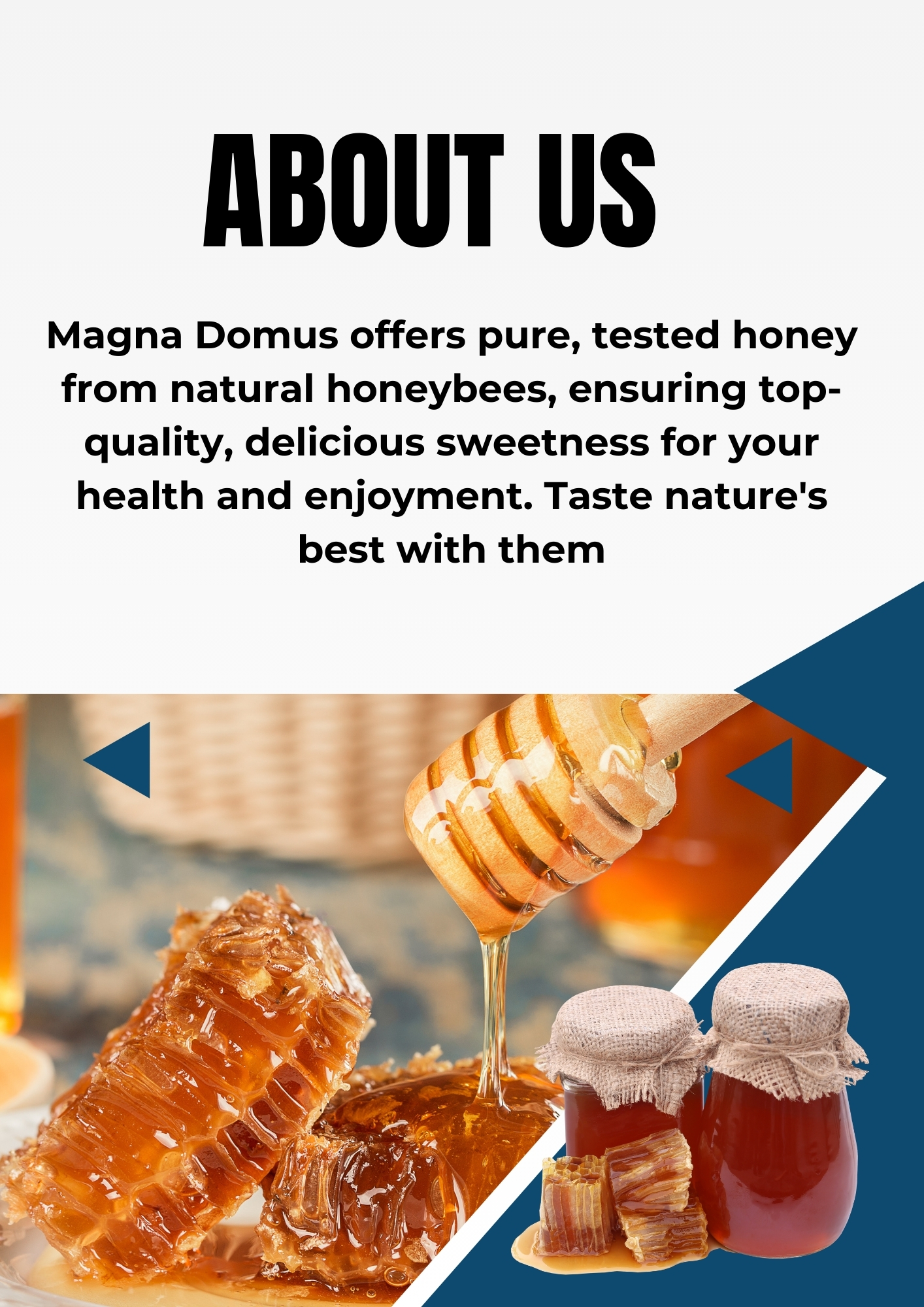 ABOUT US

Magna Domus offers pure, tested honey from natural honeybees, ensuring top-quality, delicious sweetness for your health and enjoyment. Taste nature's best with them